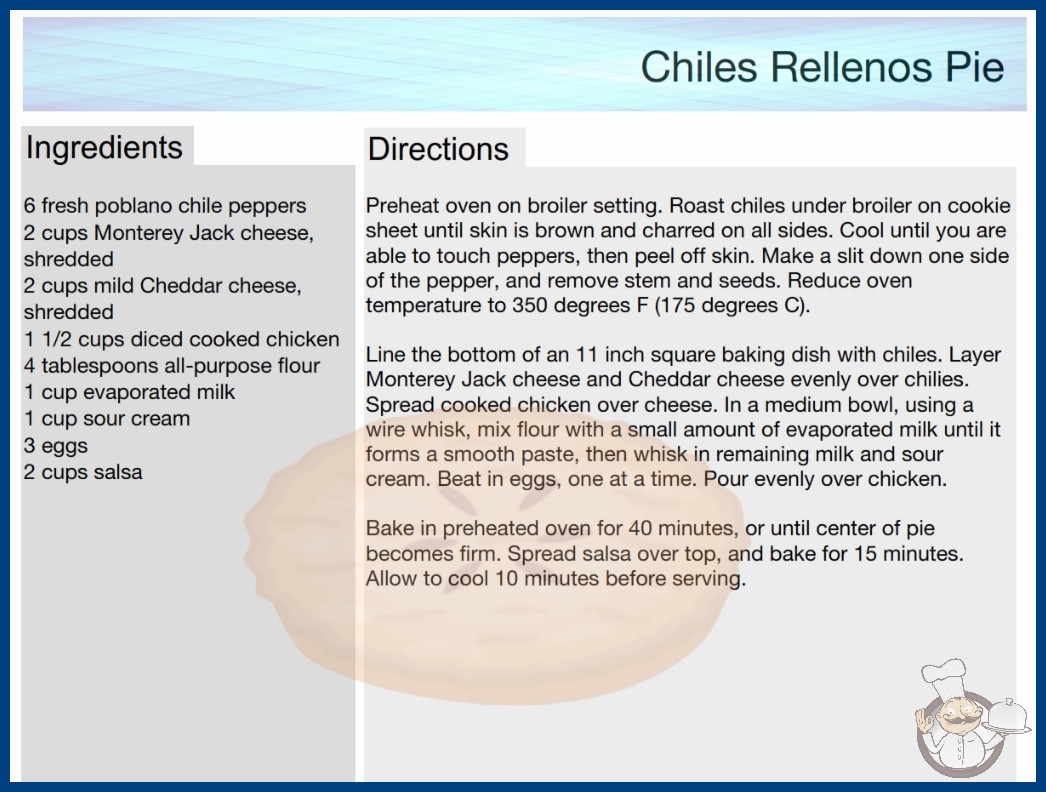 Chiles Rellenos Pie

Ingredients

6 fresh poblano chile peppers
2 cups Monterey Jack cheese, shredded
2 cups mild Cheddar cheese, shredded
1 1/2 cups diced cooked chicken
4 tablespoons all-purpose flour
1 cup evaporated milk
1 cup sour cream
3 eggs
2 cups salsa

Directions

Preheat oven on broiler setting. Roast chiles under broiler on cookie sheet until skin is brown and charred on all sides. Cool until you are able to touch peppers, then peel off skin. Make a slit down one side of the pepper, and remove stem and seeds. Reduce oven temperature to 350 degrees F (175 degrees C).

Line the bottom of an 11 inch square baking dish with chiles. Layer Monterey Jack cheese and Cheddar cheese evenly over chilies. Spread cooked chicken over cheese. In a medium bowl, using a wire whisk, mix flour with a small amount of evaporated milk until it forms a smooth paste, then whisk in remaining milk and sour cream. Beat in eggs, one at a time. Pour evenly over chicken.

Bake in preheated oven for 40 minutes, or until center of pie becomes firm. Spread salsa over top, and bake for 15 minutes. Allow to cool 10 minutes before serving.